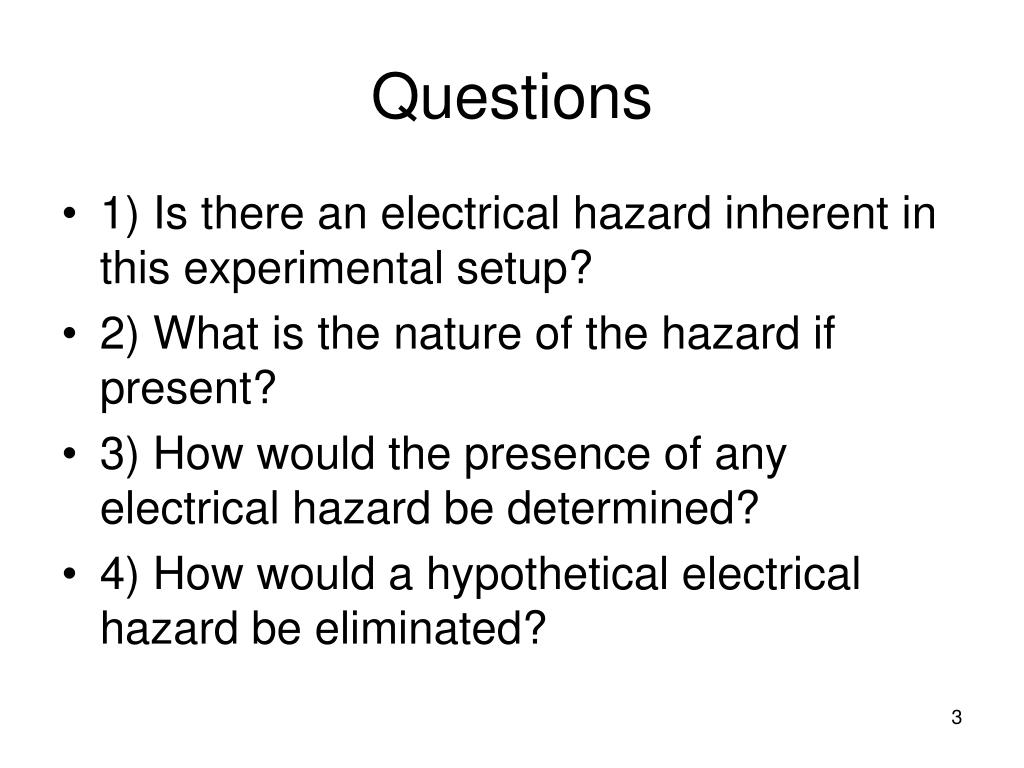 Questions

• 1) Is there an electrical hazard inherent in this experimental setup?
• 2) What is the nature of the hazard if present?
• 3) How would the presence of any electrical hazard be determined?
• 4) How would a hypothetical electrical hazard be eliminated?

3